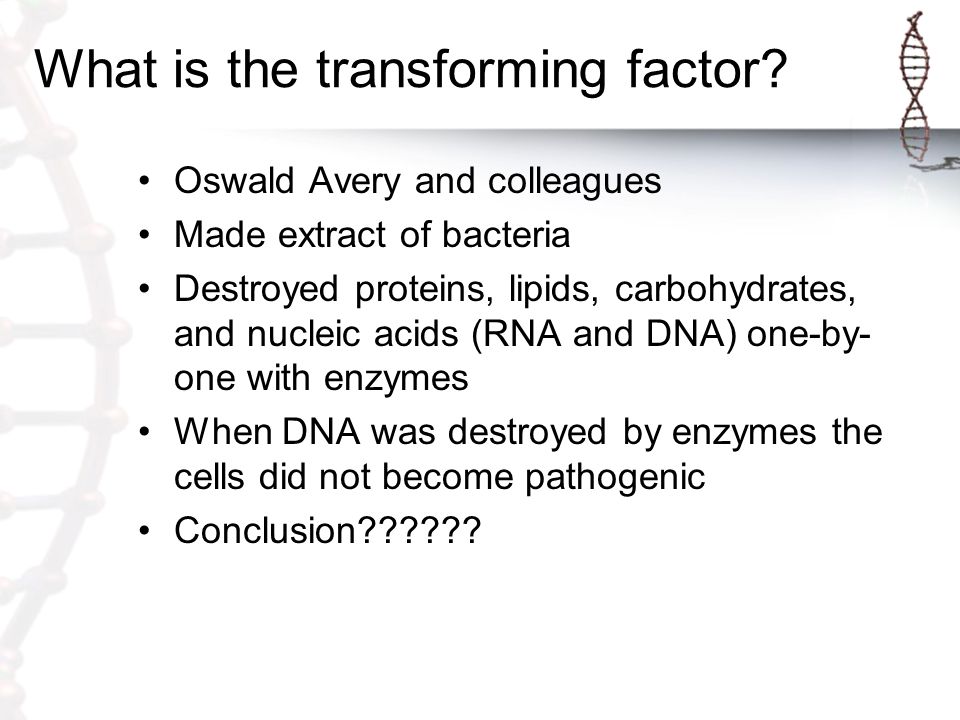 What is the transforming factor?

• Oswald Avery and colleagues
• Made extract of bacteria
• Destroyed proteins, lipids, carbohydrates, and nucleic acids (RNA and DNA) one-by-one with enzymes
• When DNA was destroyed by enzymes the cells did not become pathogenic
• Conclusion??????